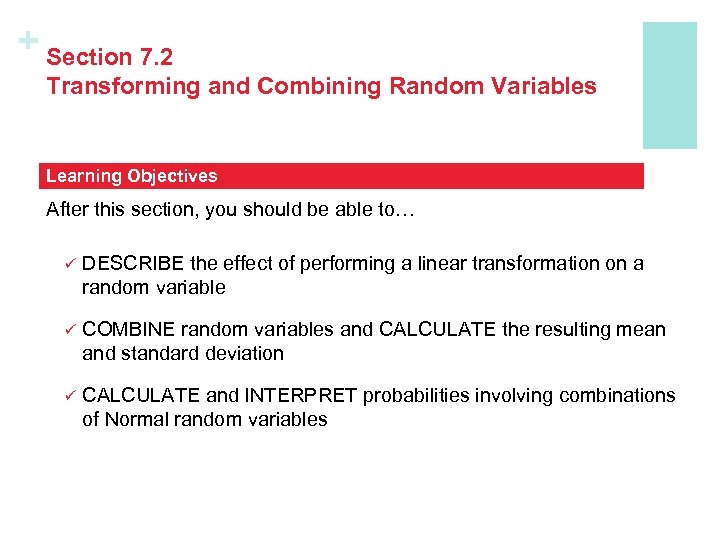 +
Section 7.2
Transforming and Combining Random Variables

Learning Objectives

After this section, you should be able to…

✓ DESCRIBE the effect of performing a linear transformation on a random variable

✓ COMBINE random variables and CALCULATE the resulting mean and standard deviation

✓ CALCULATE and INTERPRET probabilities involving combinations of Normal random variables